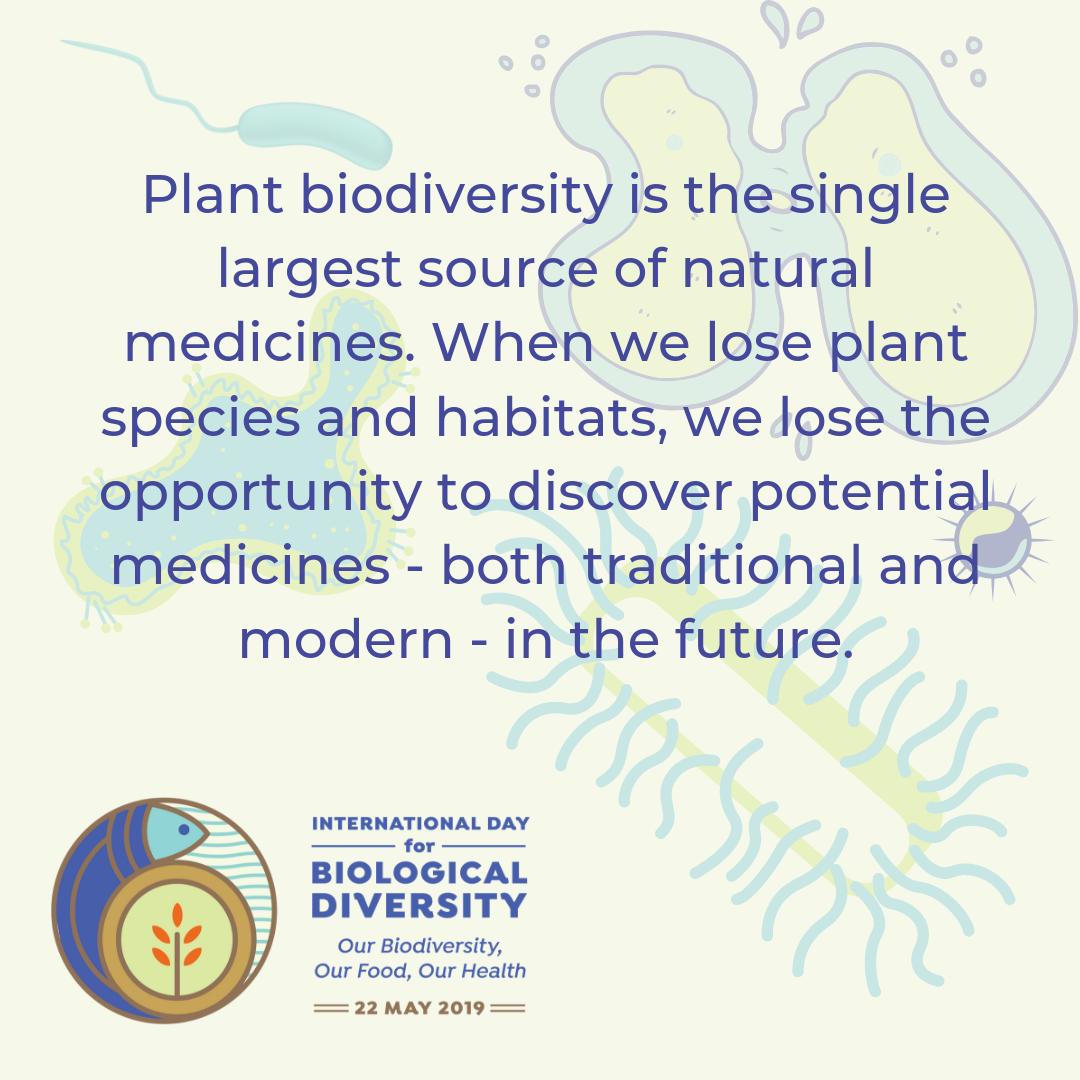 Plant biodiversity is the single largest source of natural medicines. When we lose plant species and habitats, we lose the opportunity to discover potential medicines - both traditional and modern - in the future.

INTERNATIONAL DAY
for
BIOLOGICAL DIVERSITY
Our Biodiversity, Our Food, Our Health
22 MAY 2019